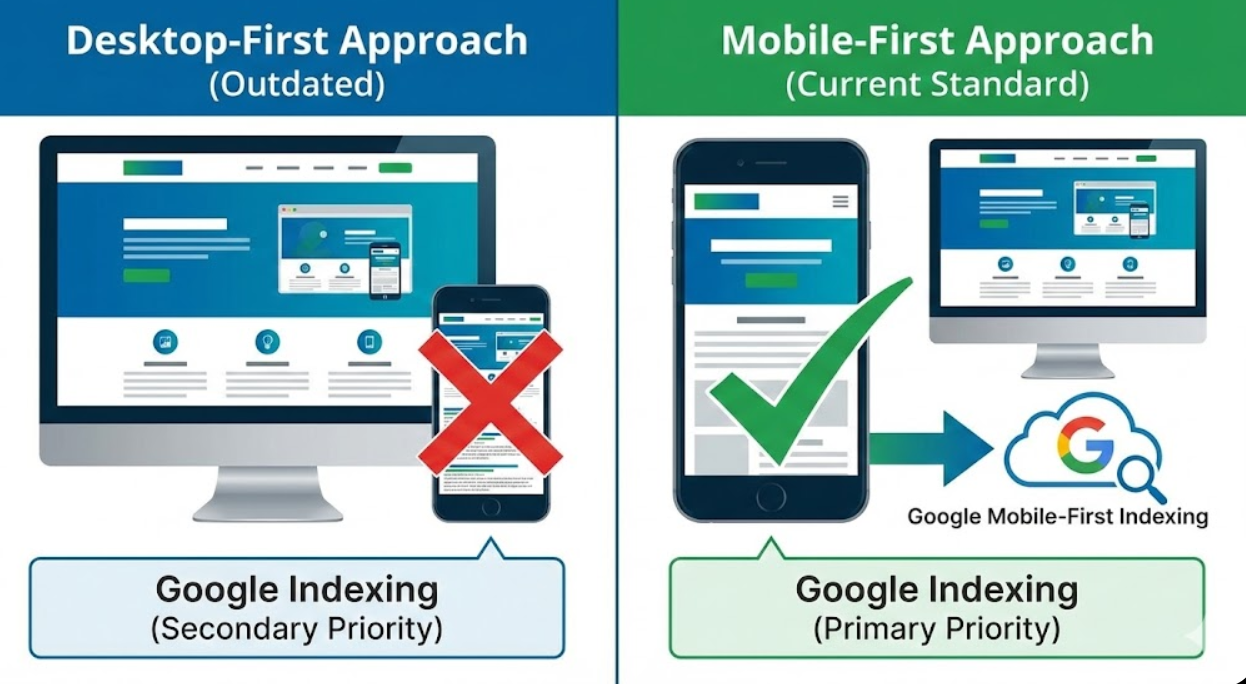 Desktop-First Approach
(Outdated)

Google Indexing
(Secondary Priority)

Mobile-First Approach
(Current Standard)

G

Google Mobile-First Indexing

Google Indexing
(Primary Priority)